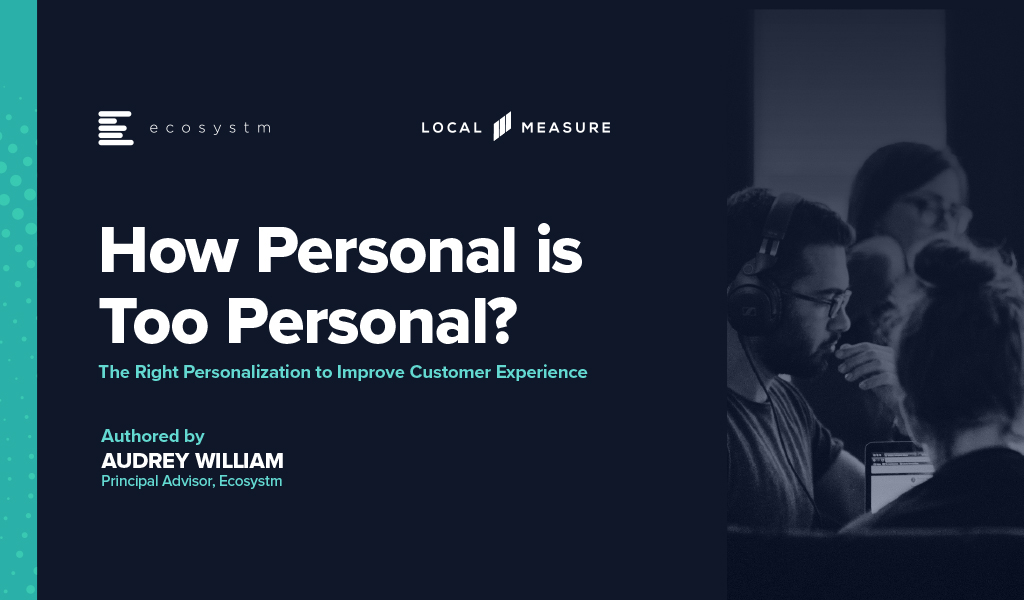 ecosystm

LOCAL MEASURE

How Personal is Too Personal?

The Right Personalization to Improve Customer Experience

Authored by
AUDREY WILLIAM
Principal Advisor, Ecosystm